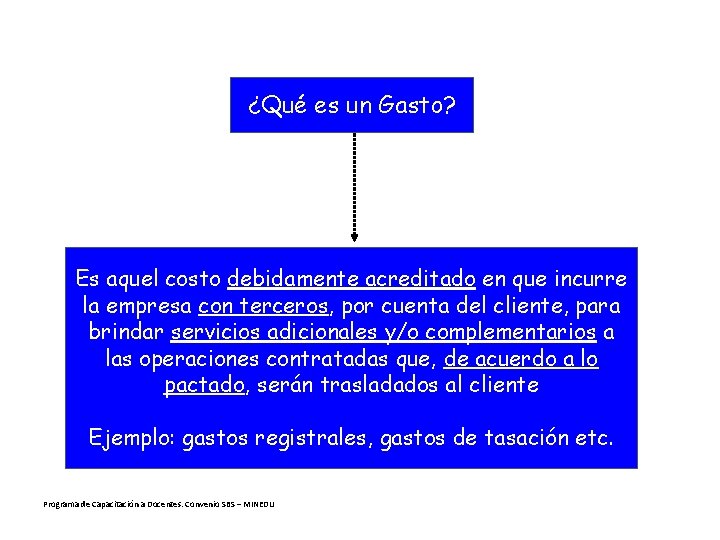 ¿Qué es un Gasto?

Es aquel costo debidamente acreditado en que incurre la empresa con terceros, por cuenta del cliente, para brindar servicios adicionales y/o complementarios a las operaciones contratadas que, de acuerdo a lo pactado, serán trasladados al cliente

Ejemplo: gastos registrales, gastos de tasación etc.

Programa de Capacitación a Docentes. Convenio SBS – MINEDU